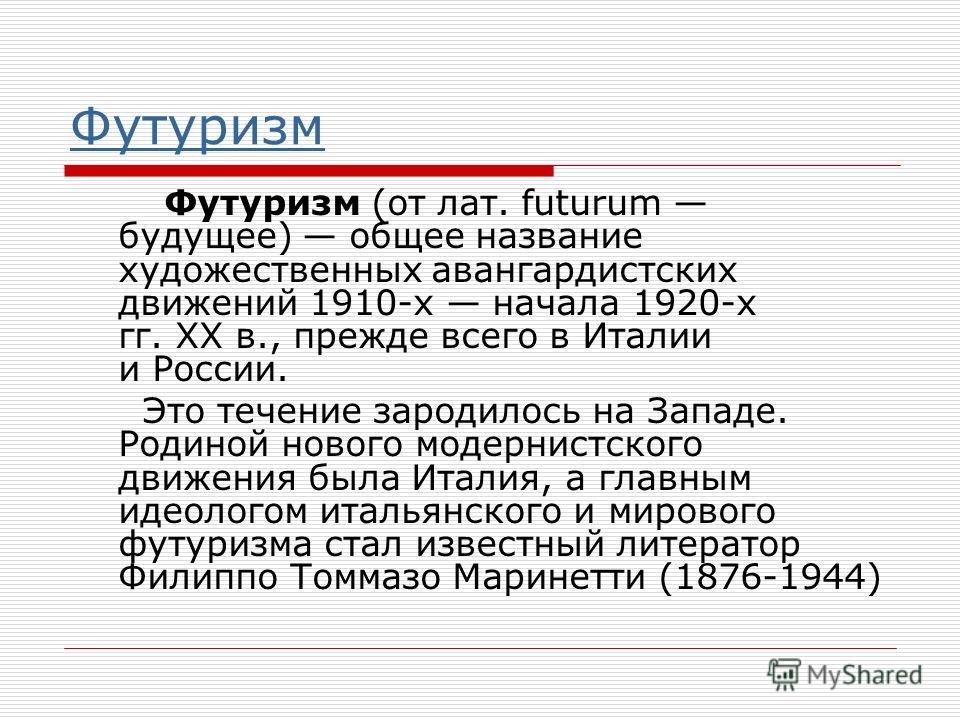 Футуризм

Футуризм (от лат. futurum — будущее) — общее название художественных авангардистских движений 1910-х — начала 1920-х гг. XX в., прежде всего в Италии и России.

Это течение зародилось на Западе. Родиной нового модернистского движения была Италия, а главным идеологом итальянского и мирового футуризма стал известный литератор Филиппо Томмазо Маринетти (1876-1944)

MyShared